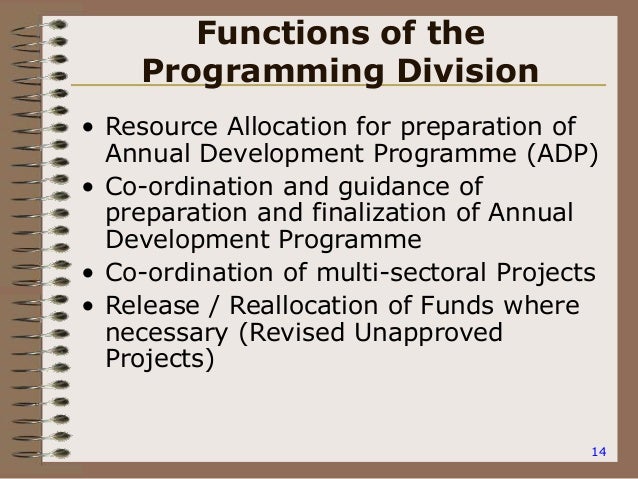 Functions of the Programming Division

• Resource Allocation for preparation of Annual Development Programme (ADP)
• Co-ordination and guidance of preparation and finalization of Annual Development Programme
• Co-ordination of multi-sectoral Projects
• Release / Reallocation of Funds where necessary (Revised Unapproved Projects)

14